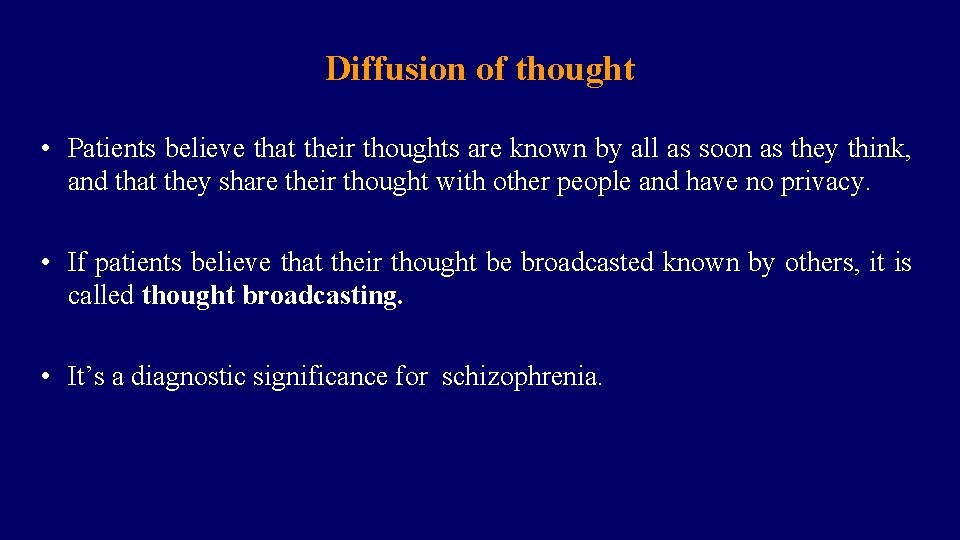 Diffusion of thought

• Patients believe that their thoughts are known by all as soon as they think, and that they share their thought with other people and have no privacy.

• If patients believe that their thought be broadcasted known by others, it is called thought broadcasting.

• It’s a diagnostic significance for schizophrenia.